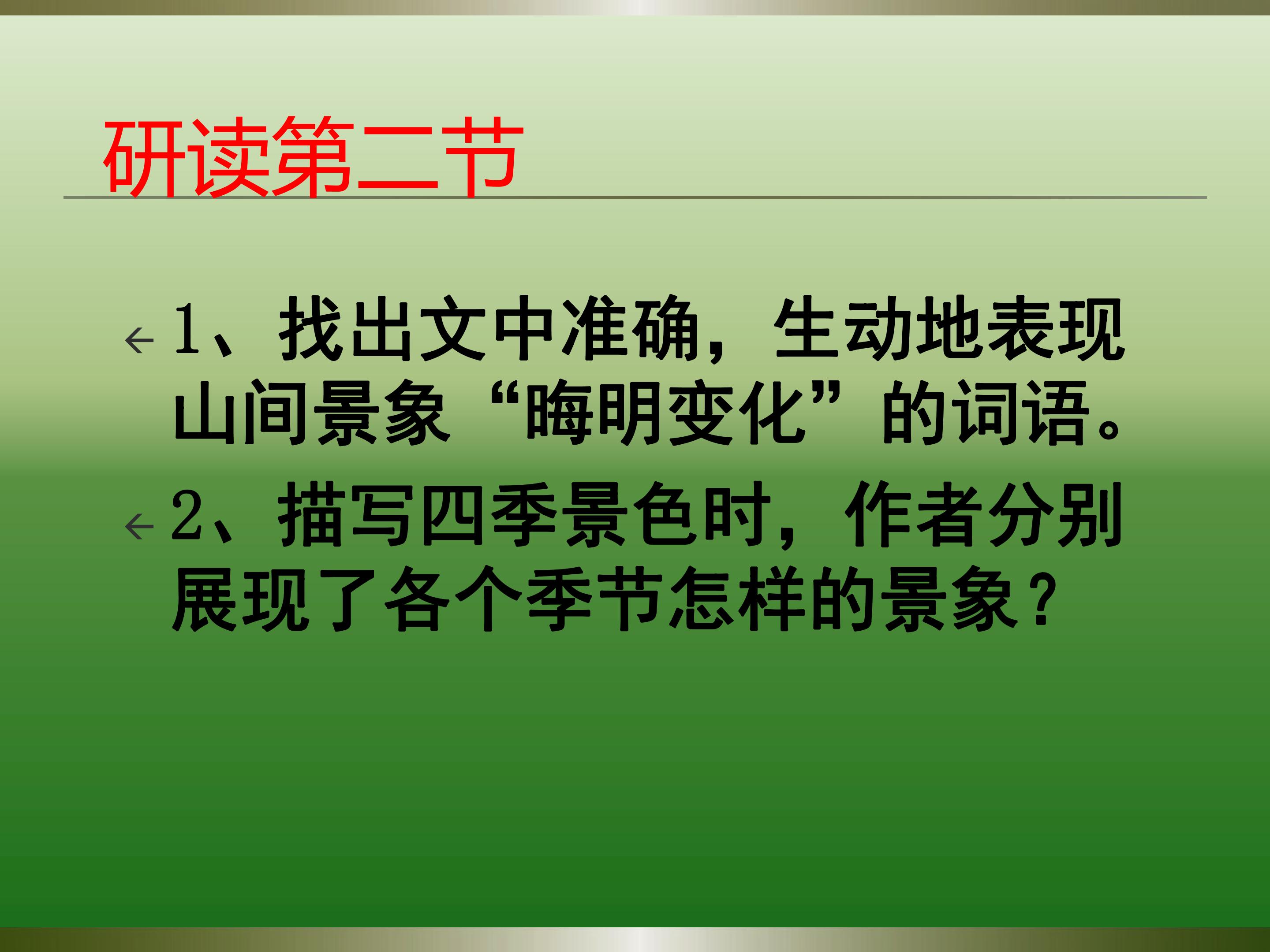 研读第二节

← 1、找出文中准确，生动地表现山间景象“晦明变化”的词语。

← 2、描写四季景色时，作者分别展现了各个季节怎样的景象？